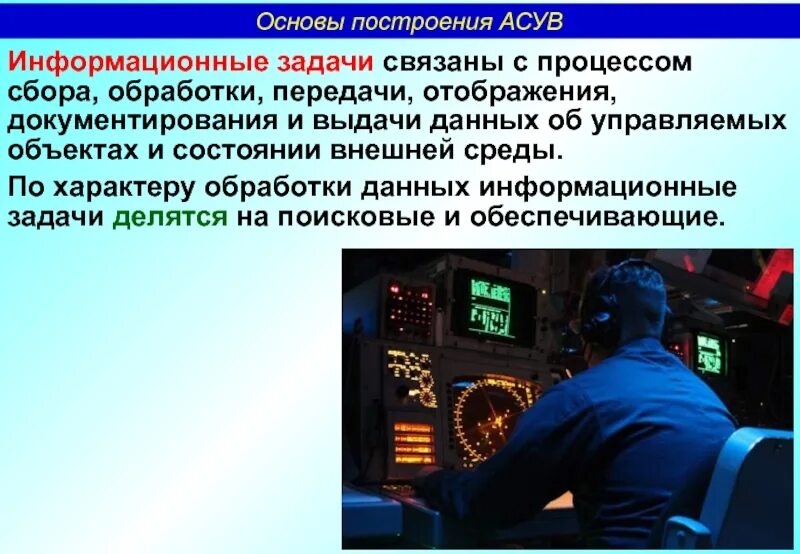 Основы построения АСУВ

Информационные задачи связаны с процессом сбора, обработки, передачи, отображения, документирования и выдачи данных об управляемых объектах и состоянии внешней среды.

По характеру обработки данных информационные задачи делятся на поисковые и обеспечивающие.